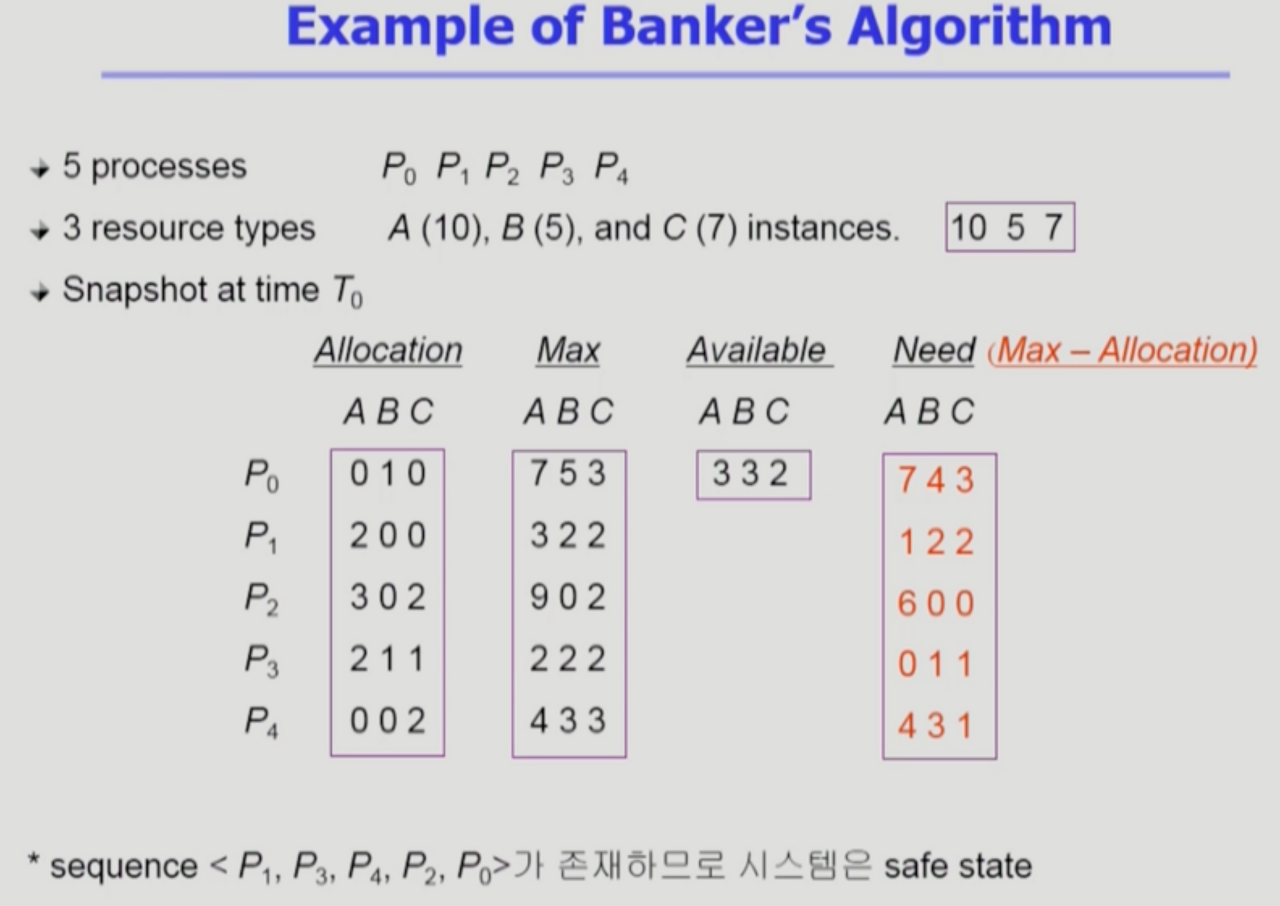 Example of Banker's Algorithm

5 processes $P_0$ $P_1$ $P_2$ $P_3$ $P_4$

3 resource types $A$ (10), $B$ (5), and $C$ (7) instances. 10 5 7

Snapshot at time $T_0$

| | Allocation | Max | Available | Need (Max – Allocation) |
|---|---|---|---|---|
| | A B C | A B C | A B C | A B C |
| $P_0$ | 0 1 0 | 7 5 3 | 3 3 2 | 7 4 3 |
| $P_1$ | 2 0 0 | 3 2 2 | | 1 2 2 |
| $P_2$ | 3 0 2 | 9 0 2 | | 6 0 0 |
| $P_3$ | 2 1 1 | 2 2 2 | | 0 1 1 |
| $P_4$ | 0 0 2 | 4 3 3 | | 4 3 1 |

* sequence < $P_1$, $P_3$, $P_4$, $P_2$, $P_0$>가 존재하므로 시스템은 safe state